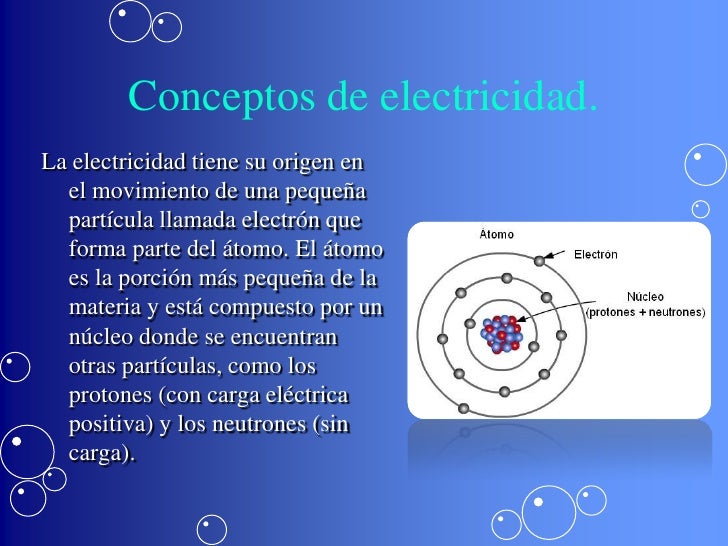 Conceptos de electricidad.

La electricidad tiene su origen en el movimiento de una pequeña partícula llamada electrón que forma parte del átomo. El átomo es la porción más pequeña de la materia y está compuesto por un núcleo donde se encuentran otras partículas, como los protones (con carga eléctrica positiva) y los neutrones (sin carga).

Átomo
Electrón
Núcleo
(protones + neutrones)